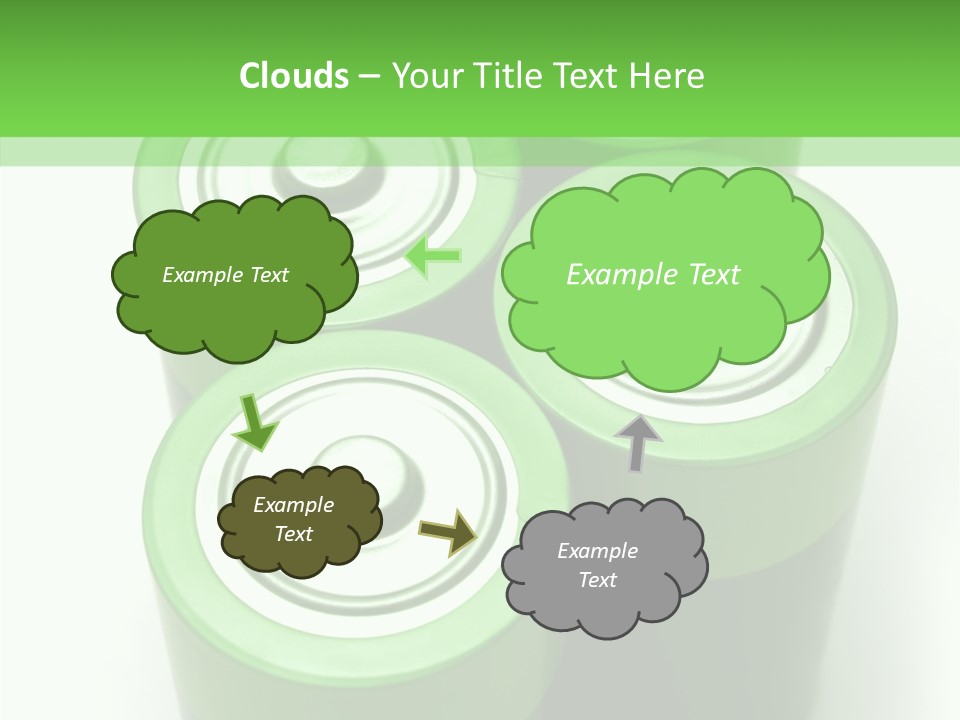 Clouds – Your Title Text Here

Example Text

Example Text

Example Text

Example Text